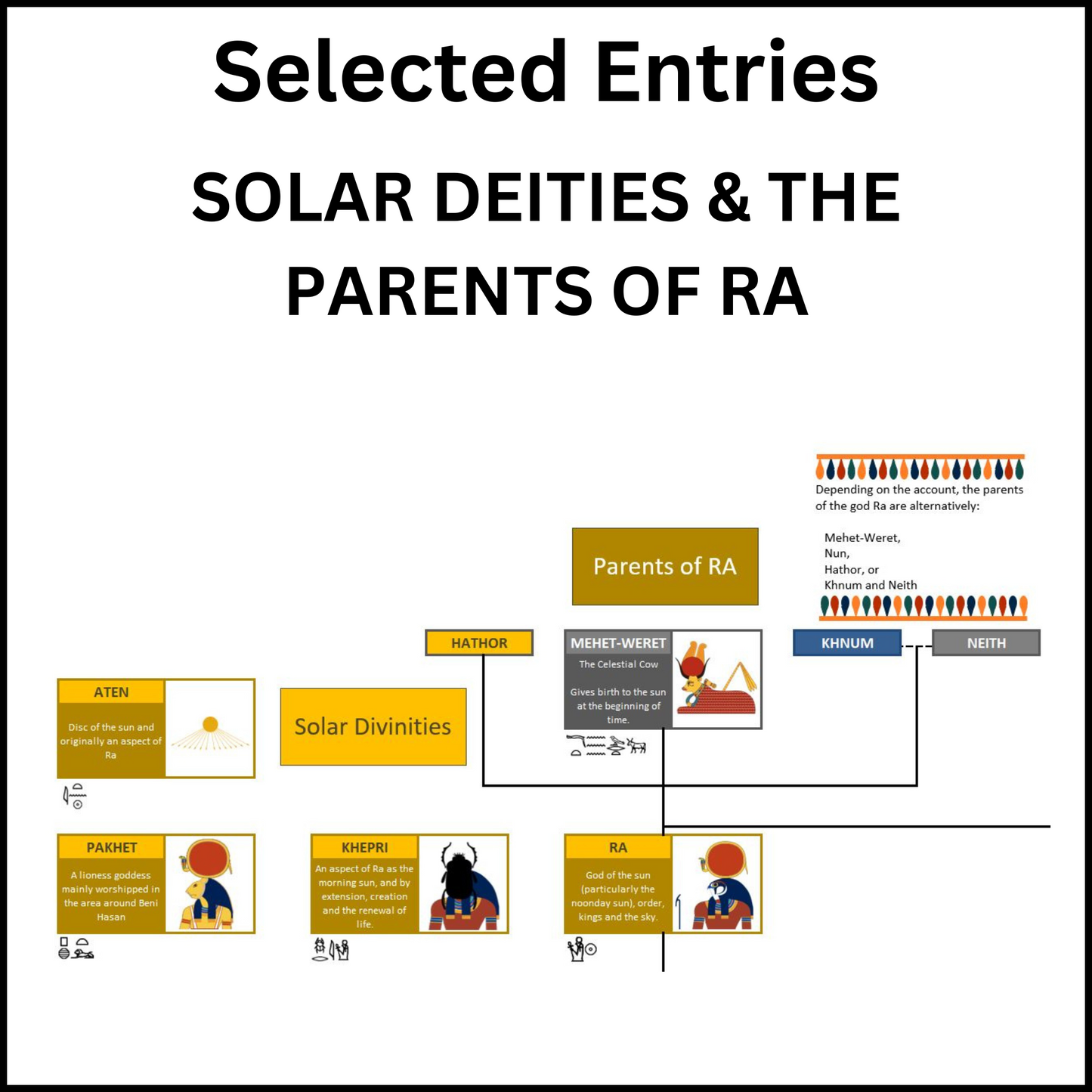 Selected Entries

SOLAR DEITIES & THE PARENTS OF RA

Depending on the account, the parents of the god Ra are alternatively:

Mehet-Weret,
Nun,
Hathor, or
Khnum and Neith

Parents of RA

HATHOR

MEHET-WERET
The Celestial Cow
Gives birth to the sun at the beginning of time.

KHNUM

NEITH

ATEN
Disc of the sun and originally an aspect of Ra

Solar Divinities

PAKHET
A lioness goddess mainly worshipped in the area around Beni Hasan

KHEPRI
An aspect of Ra as the morning sun, and by extension, creation and the renewal of life.

RA
God of the sun (particularly the noonday sun), order, kings and the sky.